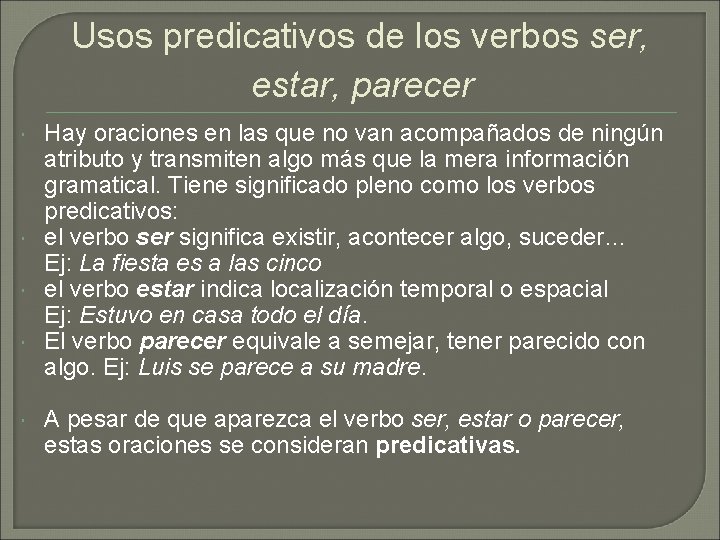 Usos predicativos de los verbos ser, estar, parecer

Hay oraciones en las que no van acompañados de ningún atributo y transmiten algo más que la mera información gramatical. Tiene significado pleno como los verbos predicativos:

el verbo ser significa existir, acontecer algo, suceder... Ej: La fiesta es a las cinco

el verbo estar indica localización temporal o espacial Ej: Estuvo en casa todo el día.

El verbo parecer equivale a semejar, tener parecido con algo. Ej: Luis se parece a su madre.

A pesar de que aparezca el verbo ser, estar o parecer, estas oraciones se consideran predicativas.